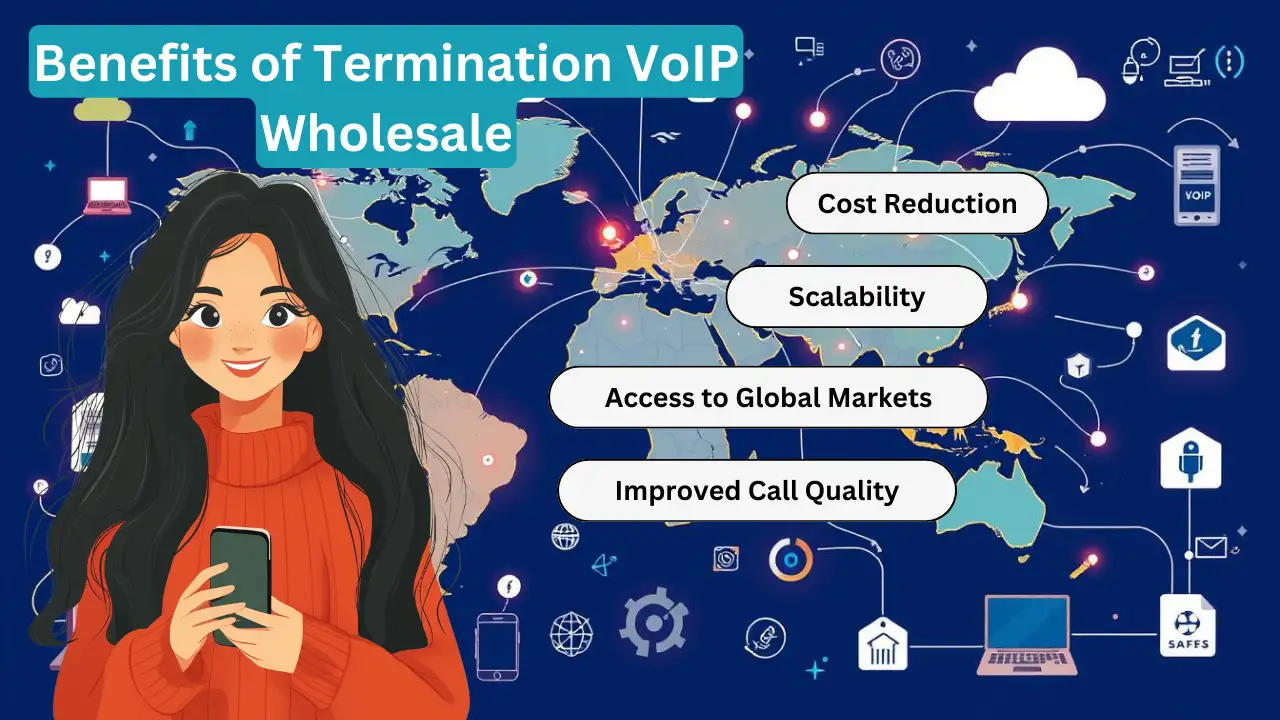 Benefits of Termination VoIP Wholesale

Cost Reduction

Scalability

Access to Global Markets

Improved Call Quality

VOIP

SAFFS